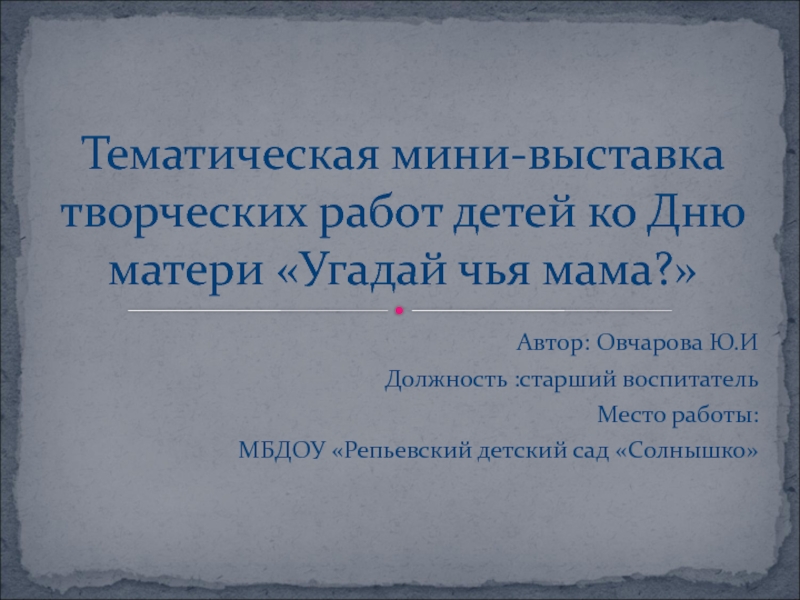 Тематическая мини-выставка творческих работ детей ко Дню матери «Угадай чья мама?»

Автор: Овчарова Ю.И

Должность :старший воспитатель

Место работы:

МБДОУ «Репьевский детский сад «Солнышко»